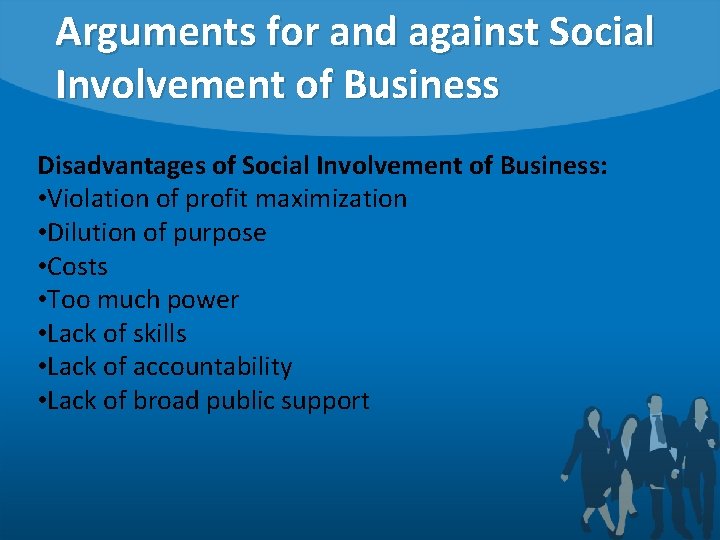 Arguments for and against Social Involvement of Business

Disadvantages of Social Involvement of Business:
•Violation of profit maximization
•Dilution of purpose
•Costs
•Too much power
•Lack of skills
•Lack of accountability
•Lack of broad public support